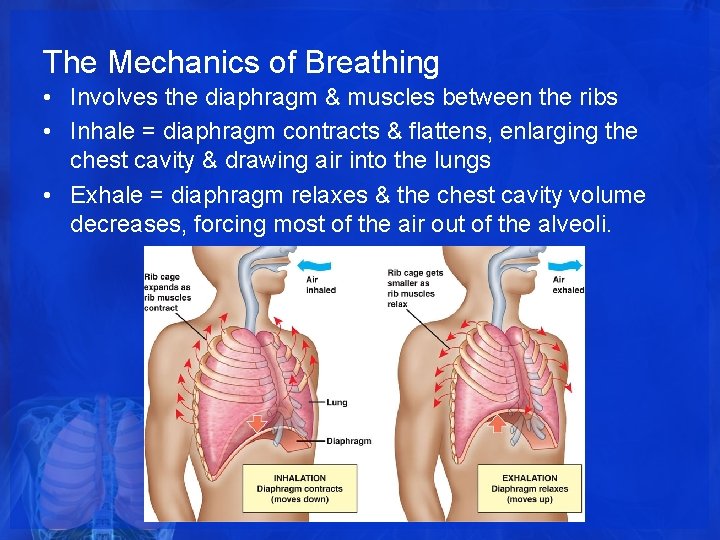 The Mechanics of Breathing

• Involves the diaphragm & muscles between the ribs

• Inhale = diaphragm contracts & flattens, enlarging the chest cavity & drawing air into the lungs

• Exhale = diaphragm relaxes & the chest cavity volume decreases, forcing most of the air out of the alveoli.

Rib cage expands as rib muscles contract

Air inhaled

Lung

Diaphragm

INHALATION
Diaphragm contracts
(moves down)

Rib cage gets smaller as rib muscles relax

Air exhaled

EXHALATION
Diaphragm relaxes
(moves up)